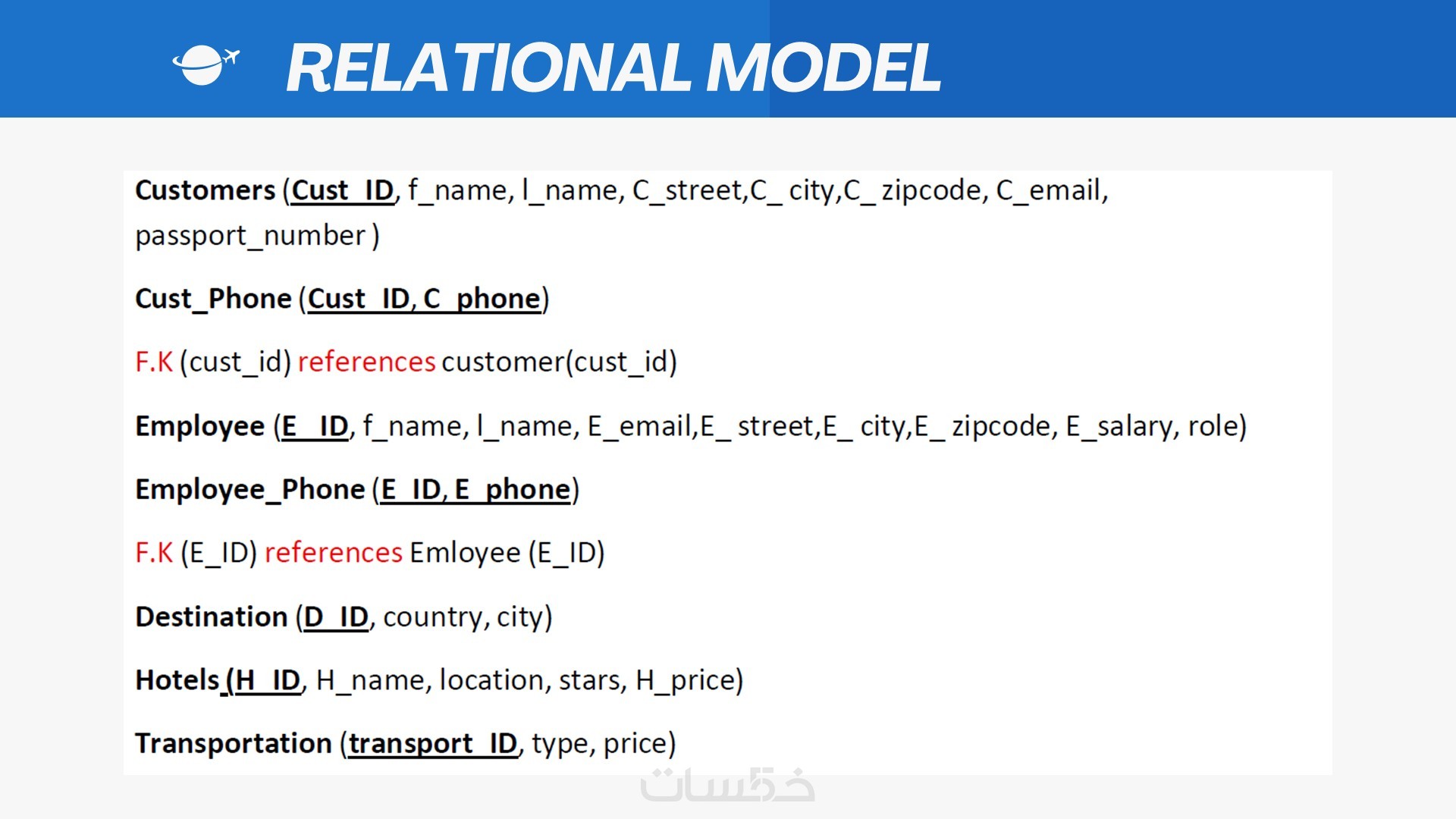 RELATIONAL MODEL

Customers (Cust_ID, f_name, l_name, C_street,C_ city,C_ zipcode, C_email, passport_number )

Cust_Phone (Cust_ID, C_phone)

F.K (cust_id) references customer(cust_id)

Employee (E_ID, f_name, l_name, E_email,E_ street,E_ city,E_ zipcode, E_salary, role)

Employee_Phone (E_ID, E_phone)

F.K (E_ID) references Emloyee (E_ID)

Destination (D_ID, country, city)

Hotels (H_ID, H_name, location, stars, H_price)

Transportation (transport_ID, type, price)

خمسات